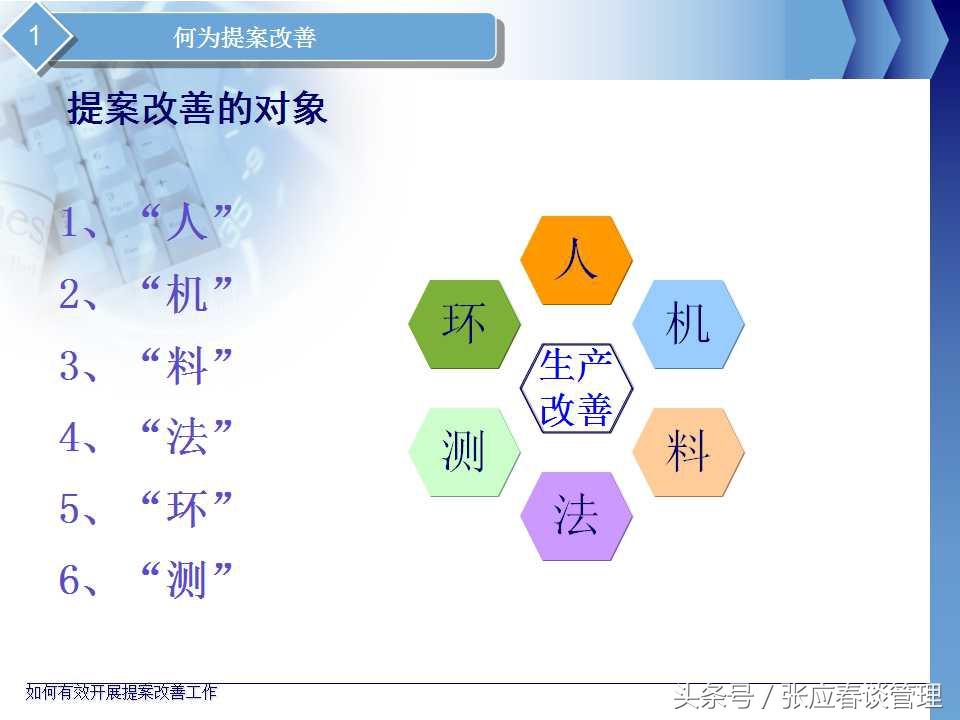 1

何为提案改善

提案改善的对象

1、“人”

2、“机”

3、“料”

4、“法”

5、“环”

6、“测”

人

机

料

法

测

环

生产改善

如何有效开展提案改善工作

头条号 / 张应春谈管理